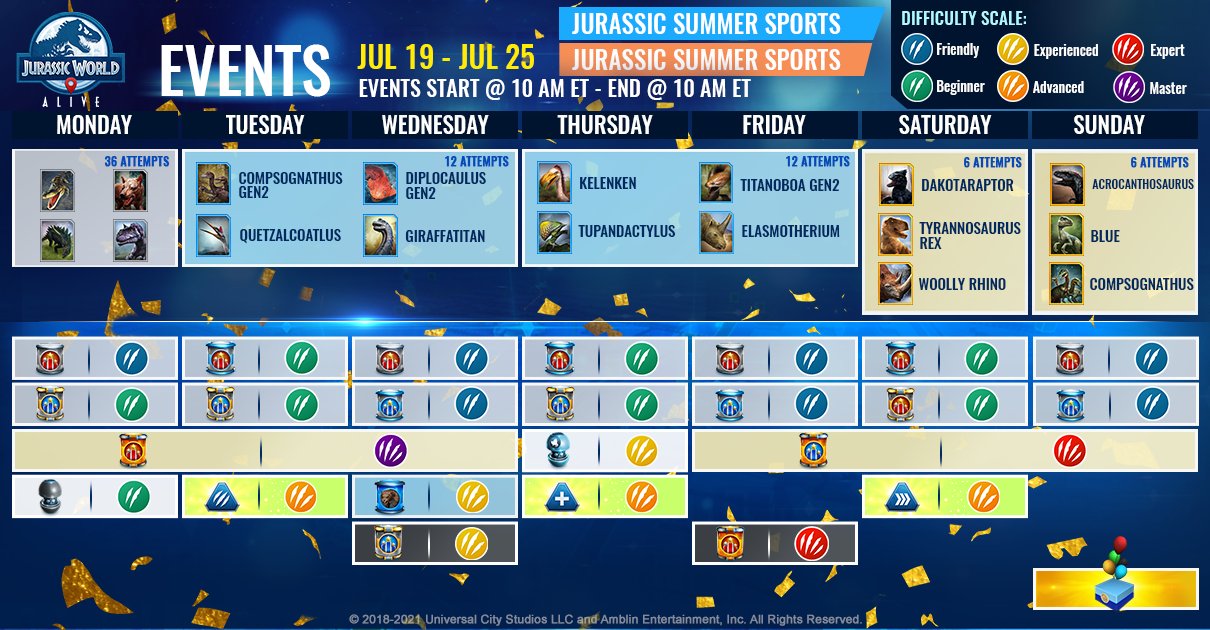 JURASSIC WORLD
ALIVE

EVENTS

JUL 19 - JUL 25
EVENTS START @ 10 AM ET - END @ 10 AM ET

JURASSIC SUMMER SPORTS
JURASSIC SUMMER SPORTS

DIFFICULTY SCALE:
Friendly
Experienced
Expert
Beginner
Advanced
Master

MONDAY
TUESDAY
WEDNESDAY
THURSDAY
FRIDAY
SATURDAY
SUNDAY

36 ATTEMPTS

12 ATTEMPTS
COMPSOGNATHUS GEN2
DIPLOCAULUS GEN2
QUETZALCOATLUS
GIRAFFATITAN

12 ATTEMPTS
KELENKEN
TITANOBOA GEN2
TUPANDACTYLUS
ELASMOTHERIUM

6 ATTEMPTS
DAKOTARAPTOR
TYRANNOSAURUS REX
WOOLLY RHINO

6 ATTEMPTS
ACROCANTHOSAURUS
BLUE
COMPSOGNATHUS

© 2018-2021 Universal City Studios LLC and Amblin Entertainment, Inc. All Rights Reserved.